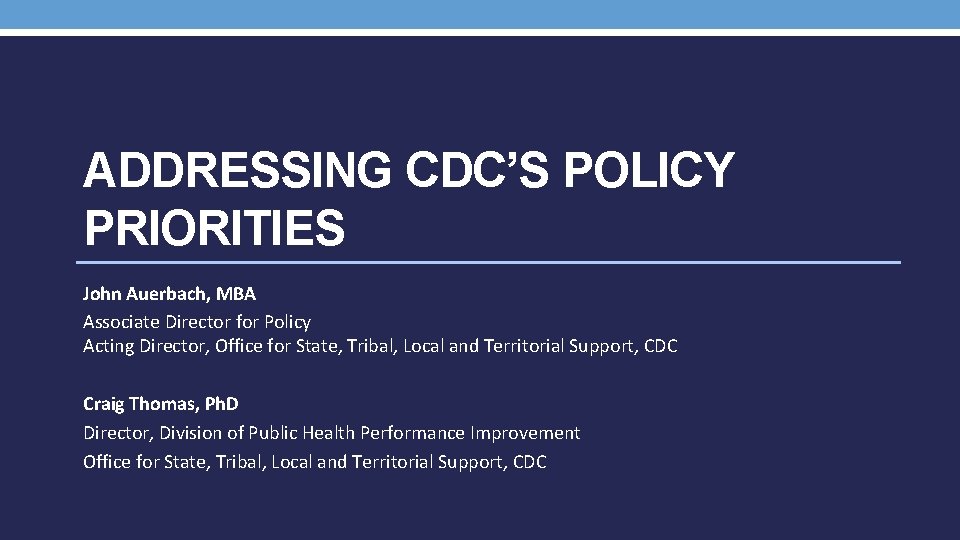 ADDRESSING CDC'S POLICY PRIORITIES

John Auerbach, MBA
Associate Director for Policy
Acting Director, Office for State, Tribal, Local and Territorial Support, CDC

Craig Thomas, PhD
Director, Division of Public Health Performance Improvement
Office for State, Tribal, Local and Territorial Support, CDC